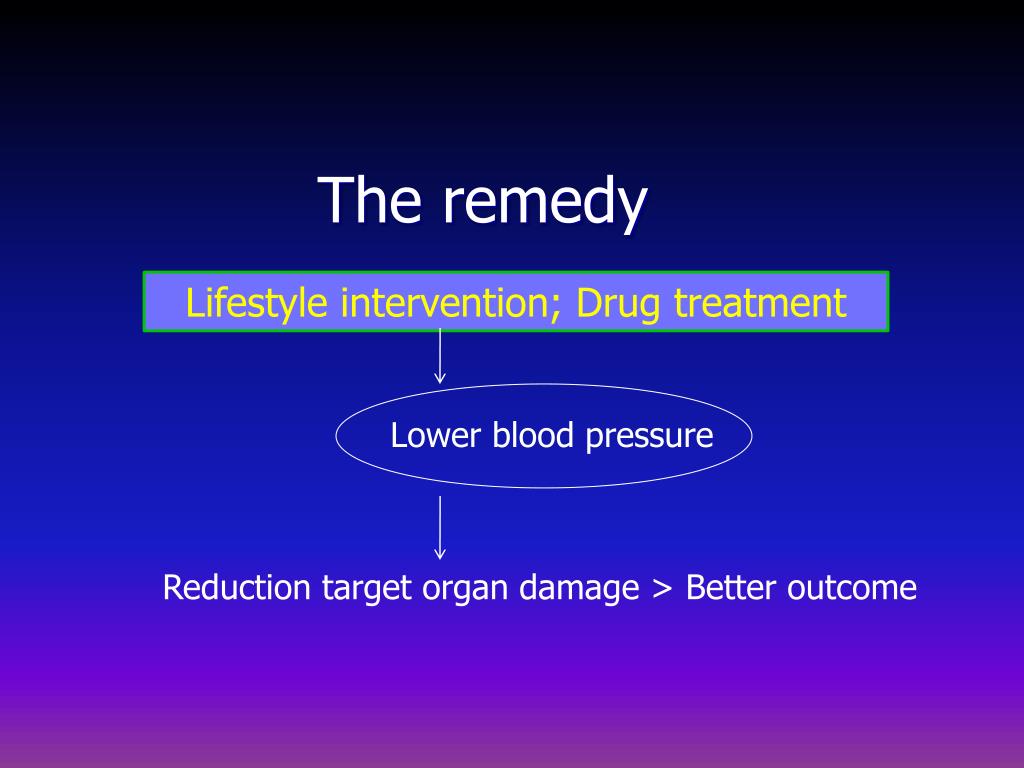 The remedy

Lifestyle intervention; Drug treatment

Lower blood pressure

Reduction target organ damage > Better outcome